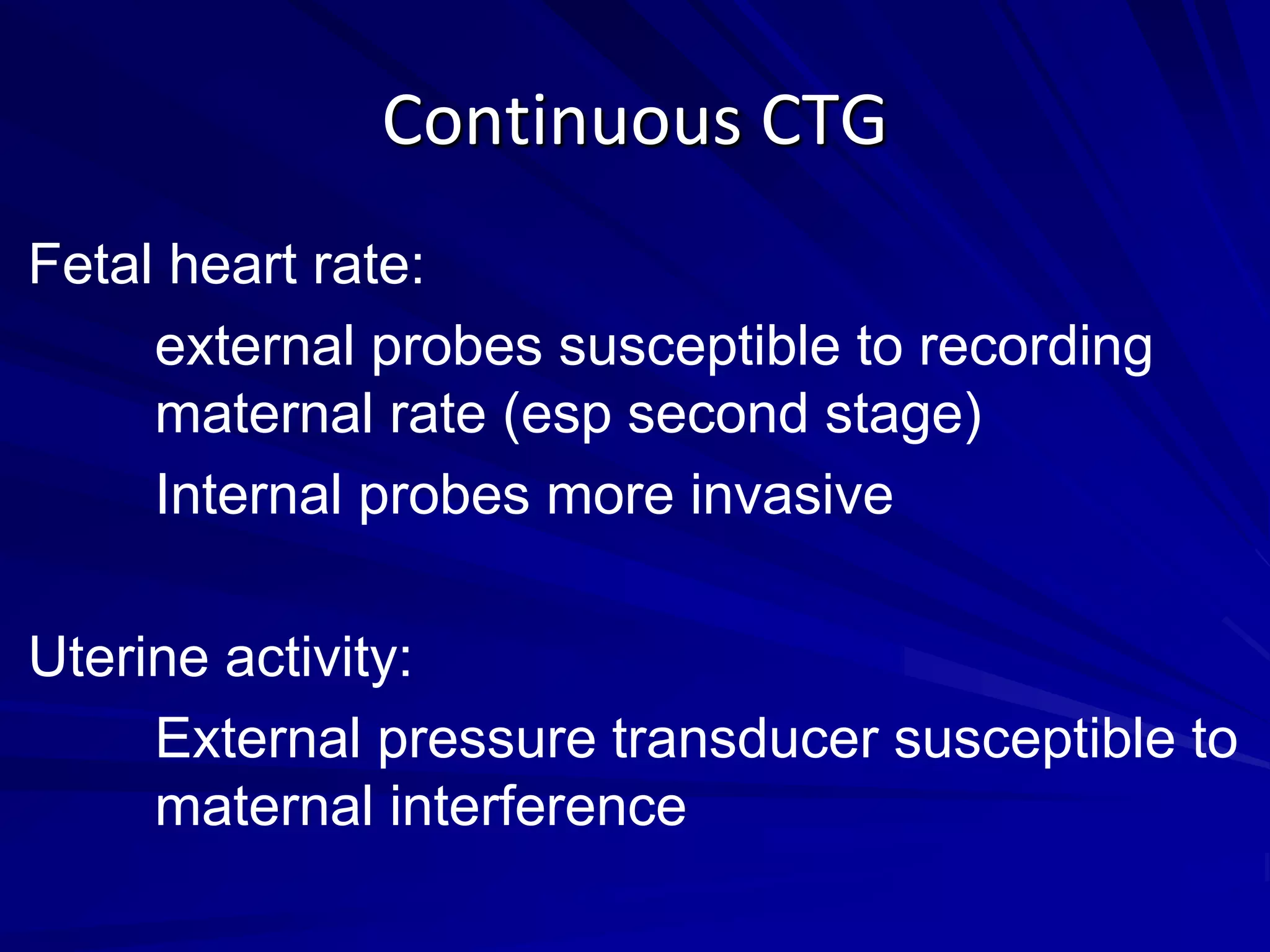 Continuous CTG

Fetal heart rate:

external probes susceptible to recording maternal rate (esp second stage)

Internal probes more invasive

Uterine activity:

External pressure transducer susceptible to maternal interference